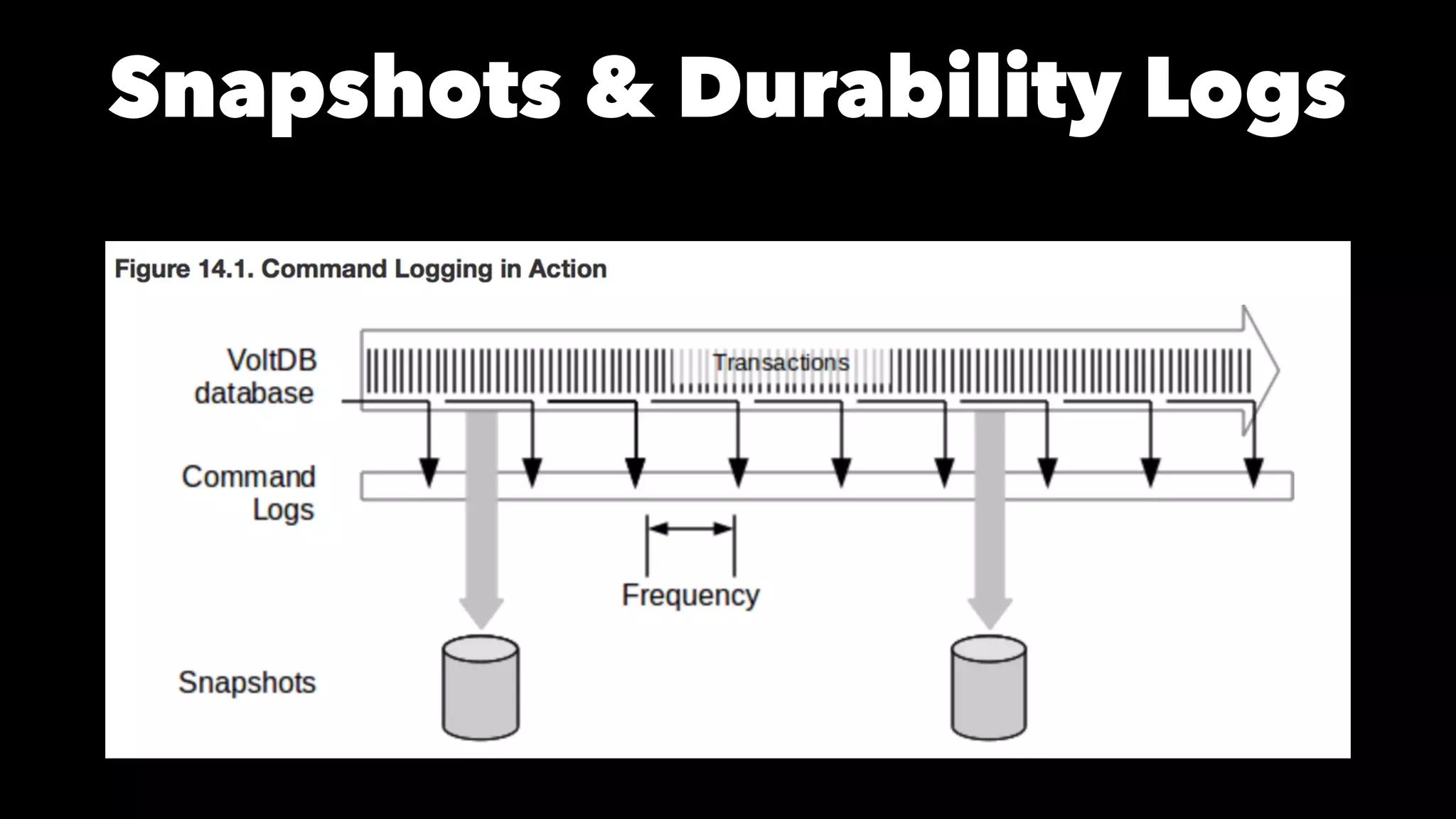 Snapshots & Durability Logs

Figure 14.1. Command Logging in Action

VoltDB database

Transactions

Command Logs

Frequency

Snapshots